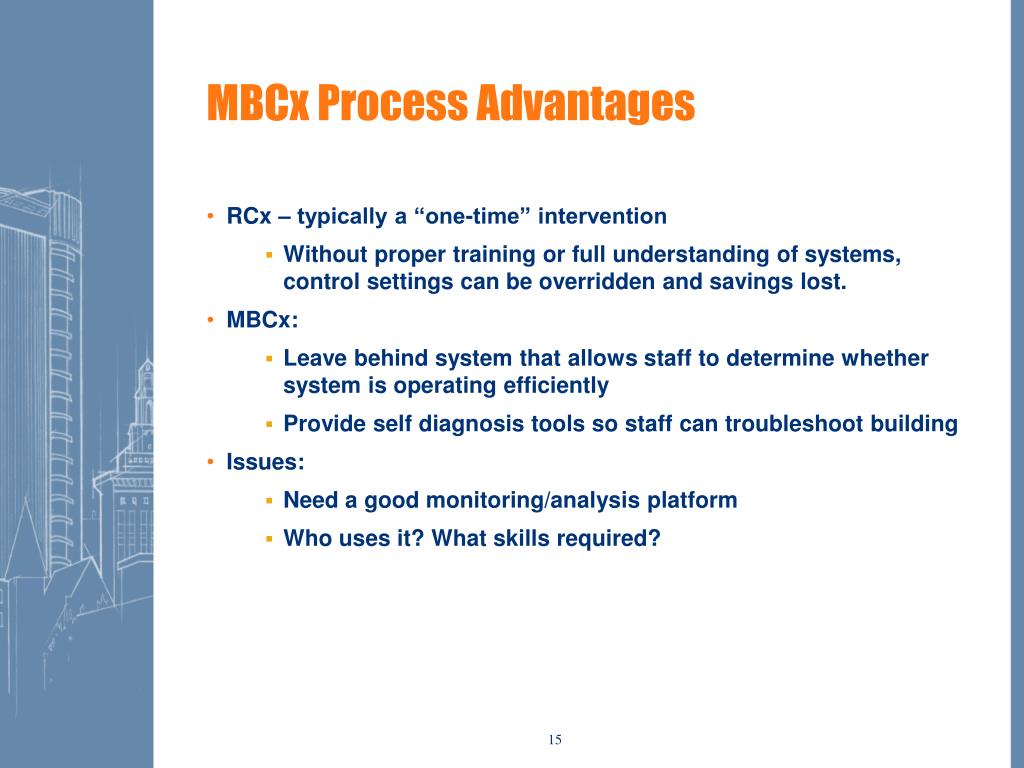 MBCx Process Advantages

• RCx – typically a “one-time” intervention
  ▪ Without proper training or full understanding of systems, control settings can be overridden and savings lost.
• MBCx:
  ▪ Leave behind system that allows staff to determine whether system is operating efficiently
  ▪ Provide self diagnosis tools so staff can troubleshoot building
• Issues:
  ▪ Need a good monitoring/analysis platform
  ▪ Who uses it? What skills required?

15